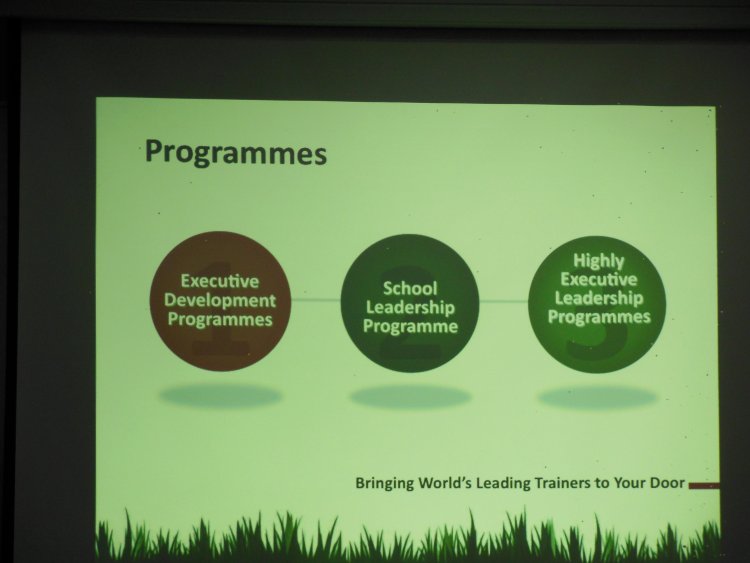 Programmes

1
Executive Development Programmes

2
School Leadership Programme

3
Highly Executive Leadership Programmes

Bringing World's Leading Trainers to Your Door